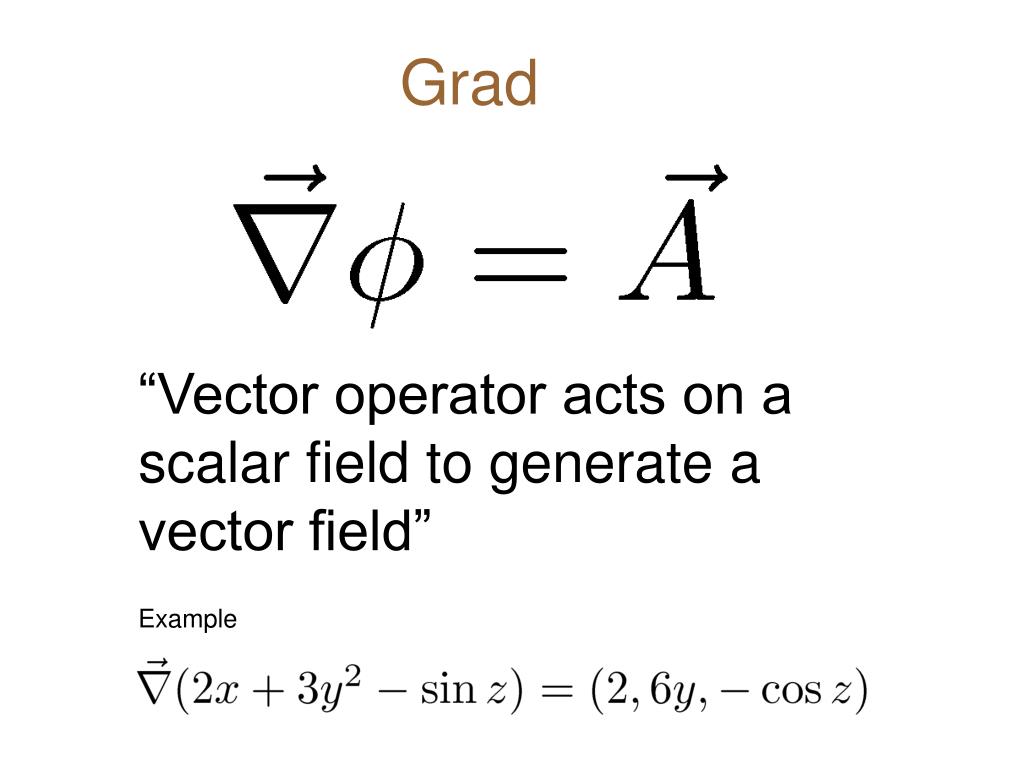 Grad

$\vec{\nabla}\phi = \vec{A}$

“Vector operator acts on a scalar field to generate a vector field”

Example

$\vec{\nabla}(2x + 3y^2 - \sin z) = (2, 6y, -\cos z)$